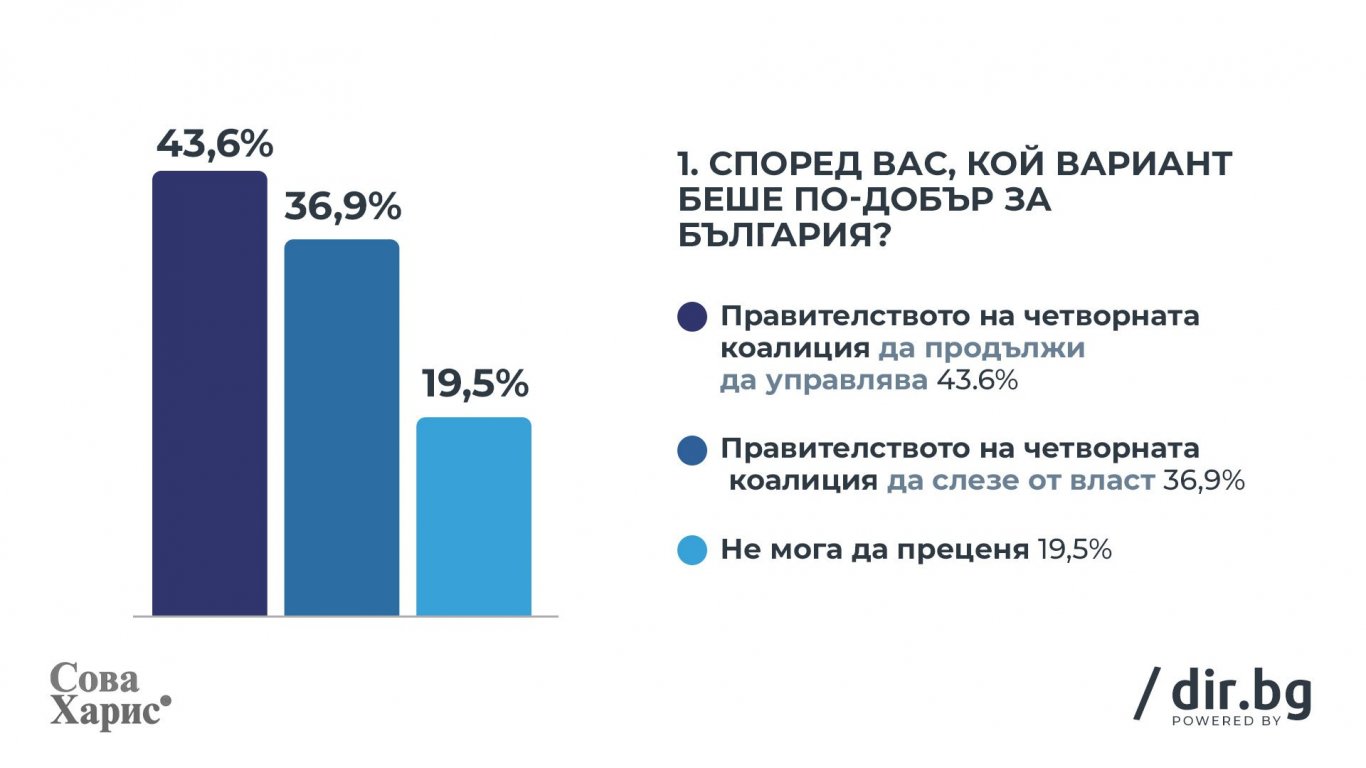 43,6%

36,9%

19,5%

1. СПОРЕД ВАС, КОЙ ВАРИАНТ БЕШЕ ПО-ДОБЪР ЗА БЪЛГАРИЯ?

Правителството на четворната коалиция да продължи да управлява 43.6%

Правителството на четворната коалиция да слезе от власт 36,9%

Не мога да преценя 19,5%

Сова Харис

/ dir.bg
POWERED BY